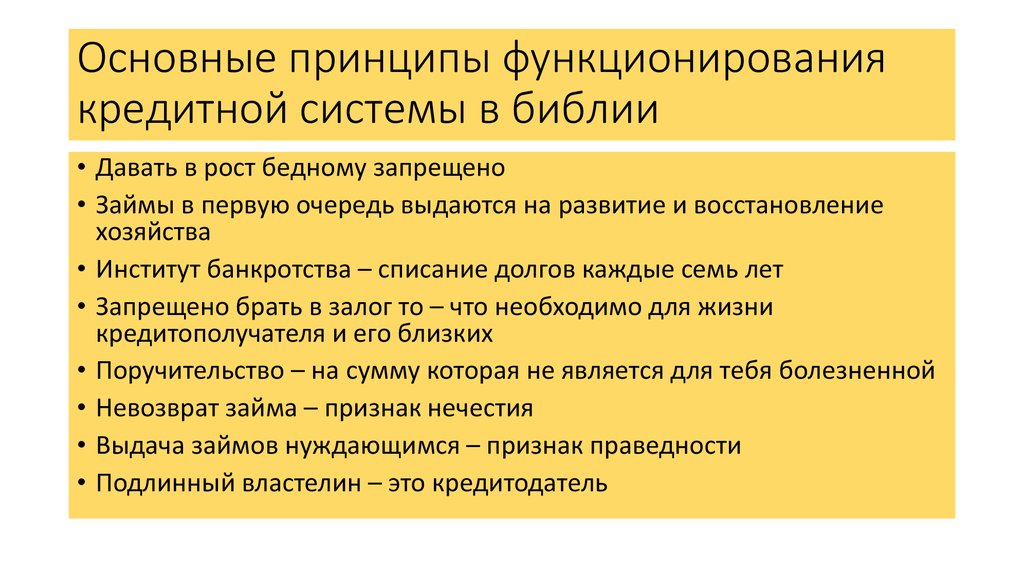 Основные принципы функционирования кредитной системы в библии

• Давать в рост бедному запрещено
• Займы в первую очередь выдаются на развитие и восстановление хозяйства
• Институт банкротства – списание долгов каждые семь лет
• Запрещено брать в залог то – что необходимо для жизни кредитополучателя и его близких
• Поручительство – на сумму которая не является для тебя болезненной
• Невозврат займа – признак нечестия
• Выдача займов нуждающимся – признак праведности
• Подлинный властелин – это кредитодатель